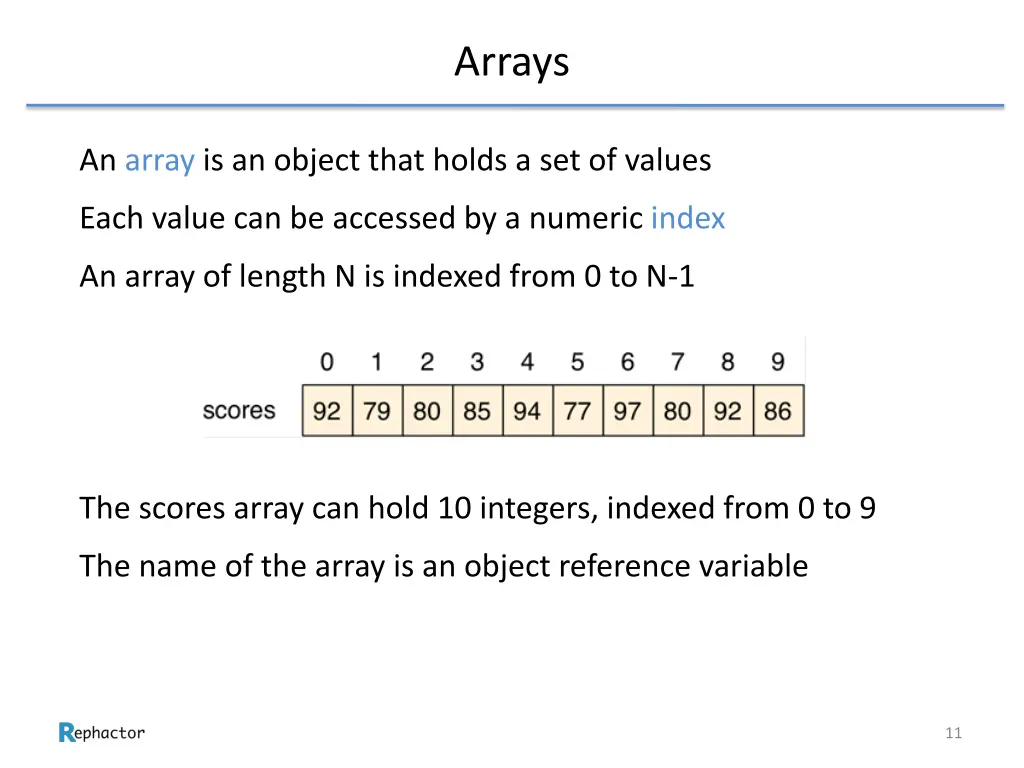 Arrays

An array is an object that holds a set of values

Each value can be accessed by a numeric index

An array of length N is indexed from 0 to N-1

| | 0 | 1 | 2 | 3 | 4 | 5 | 6 | 7 | 8 | 9 |
|---|---|---|---|---|---|---|---|---|---|---|
| scores | 92 | 79 | 80 | 85 | 94 | 77 | 97 | 80 | 92 | 86 |

The scores array can hold 10 integers, indexed from 0 to 9

The name of the array is an object reference variable

Rephactor

11